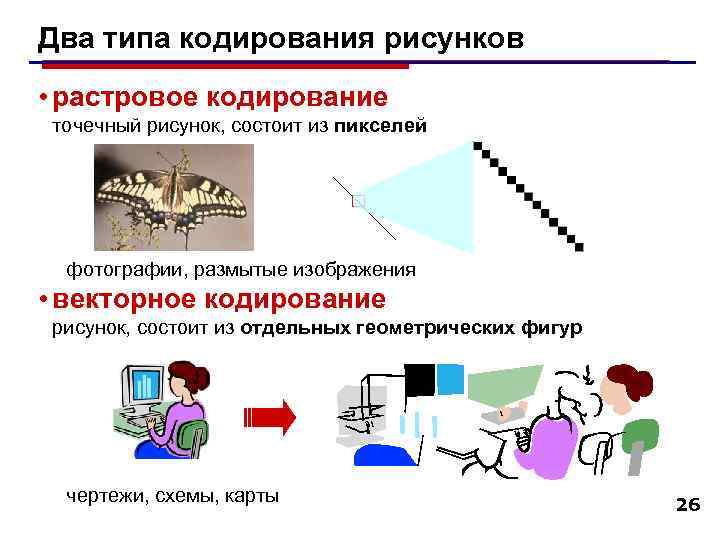 Два типа кодирования рисунков

• растровое кодирование
точечный рисунок, состоит из пикселей

фотографии, размытые изображения

• векторное кодирование
рисунок, состоит из отдельных геометрических фигур

чертежи, схемы, карты

26